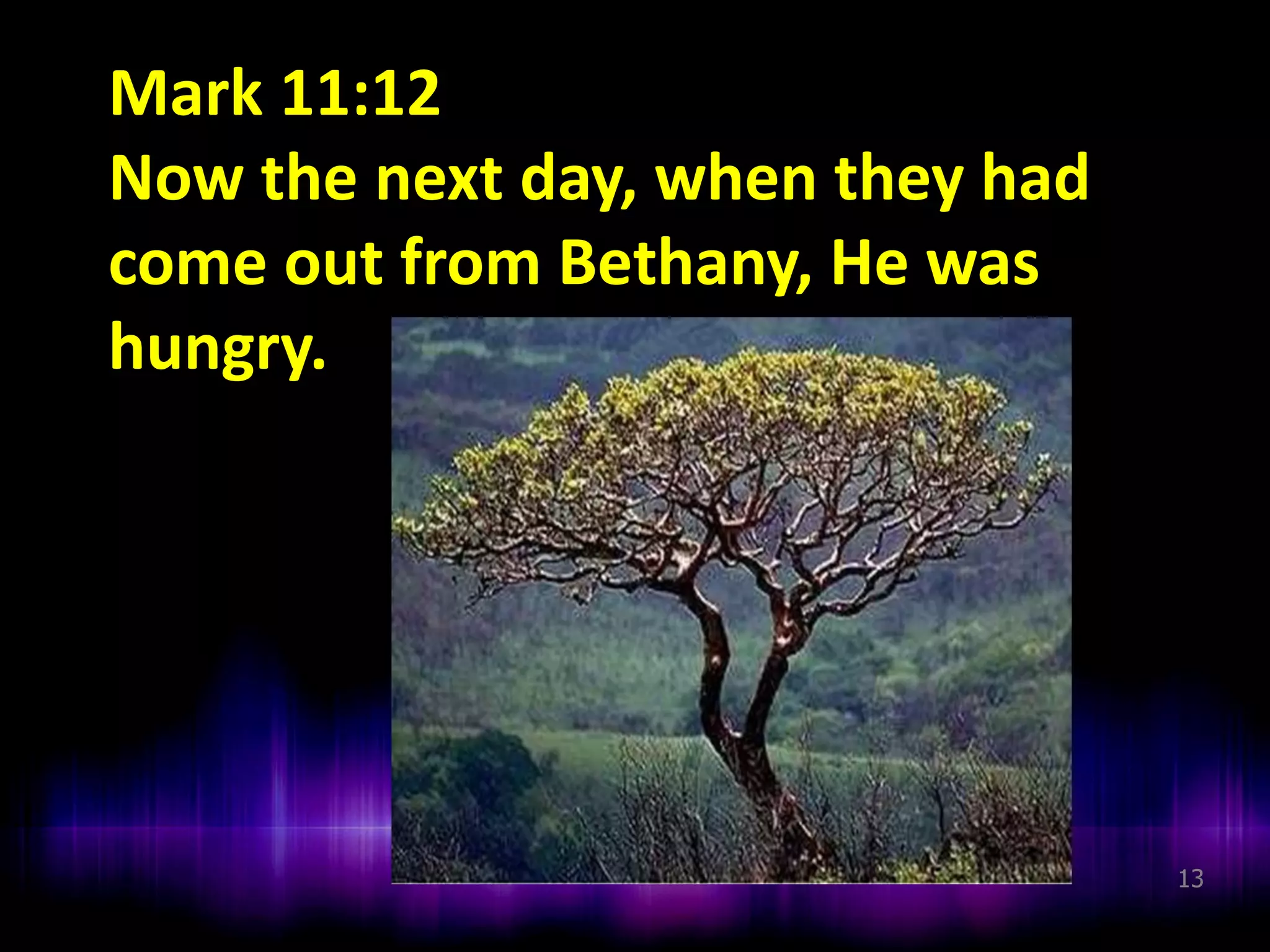 Mark 11:12
Now the next day, when they had come out from Bethany, He was hungry.

13